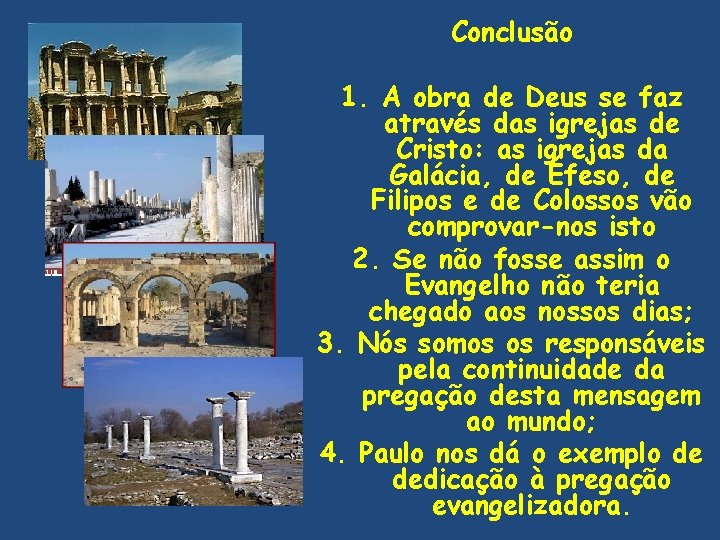 Conclusão

1. A obra de Deus se faz através das igrejas de Cristo: as igrejas da Galácia, de Éfeso, de Filipos e de Colossos vão comprovar-nos isto

2. Se não fosse assim o Evangelho não teria chegado aos nossos dias;

3. Nós somos os responsáveis pela continuidade da pregação desta mensagem ao mundo;

4. Paulo nos dá o exemplo de dedicação à pregação evangelizadora.